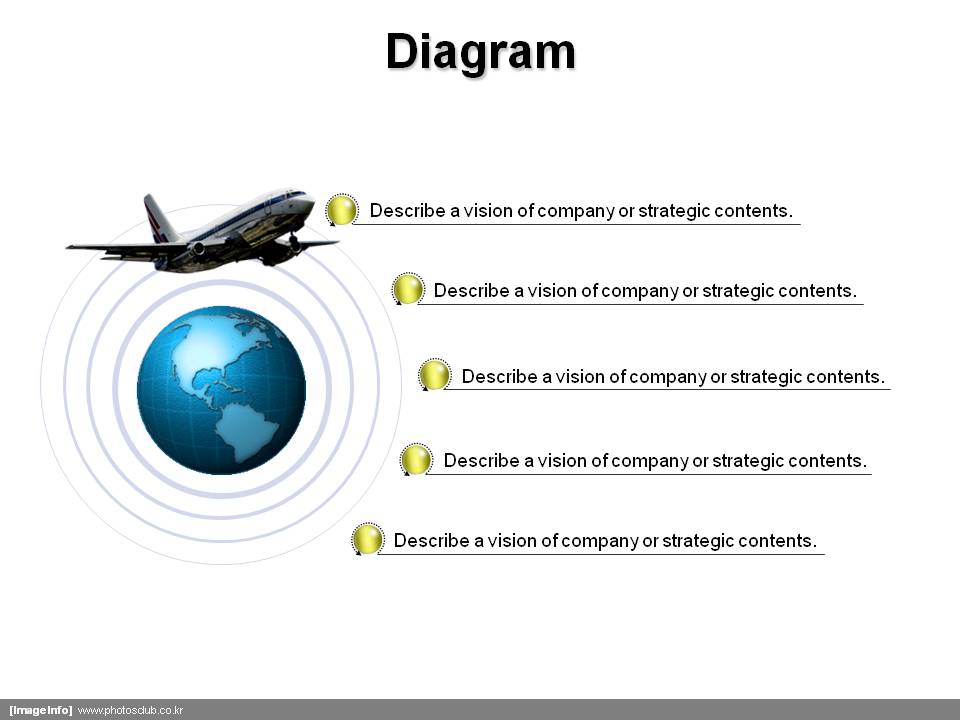 Diagram

Describe a vision of company or strategic contents.

Describe a vision of company or strategic contents.

Describe a vision of company or strategic contents.

Describe a vision of company or strategic contents.

Describe a vision of company or strategic contents.

[Image Info] www.photosclub.co.kr